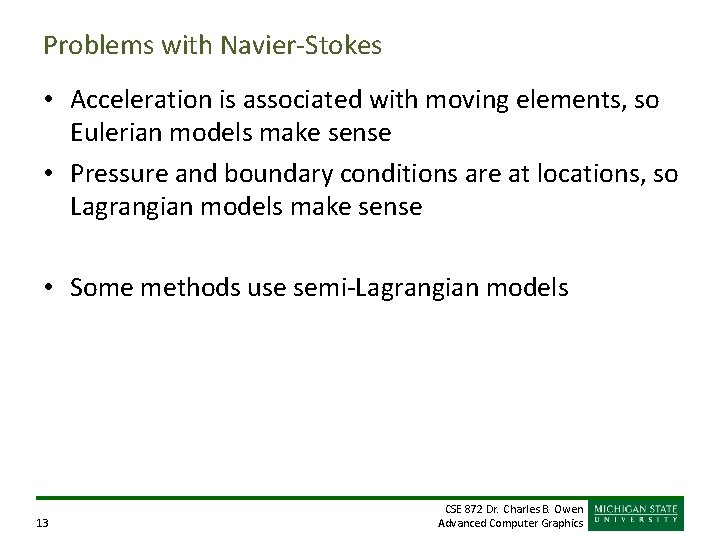 Problems with Navier-Stokes

• Acceleration is associated with moving elements, so Eulerian models make sense

• Pressure and boundary conditions are at locations, so Lagrangian models make sense

• Some methods use semi-Lagrangian models

13

CSE 872 Dr. Charles B. Owen
Advanced Computer Graphics

MICHIGAN STATE
UNIVERSITY